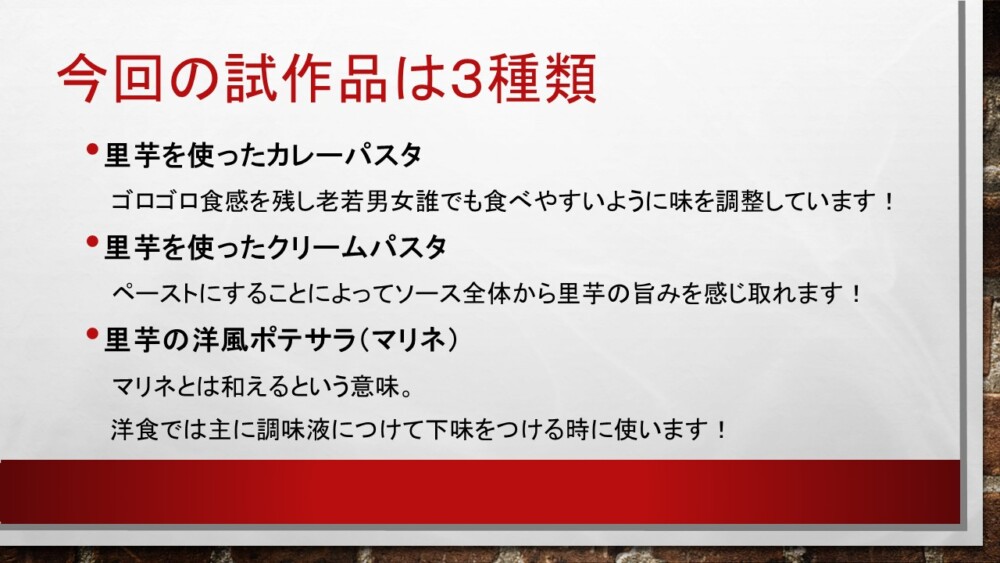 今回の試作品は3種類

• 里芋を使ったカレーパスタ

ゴロゴロ食感を残し老若男女誰でも食べやすいように味を調整しています！

• 里芋を使ったクリームパスタ

ペーストにすることによってソース全体から里芋の旨みを感じ取れます！

• 里芋の洋風ポテサラ（マリネ）

マリネとは和えるという意味。

洋食では主に調味液につけて下味をつける時に使います！